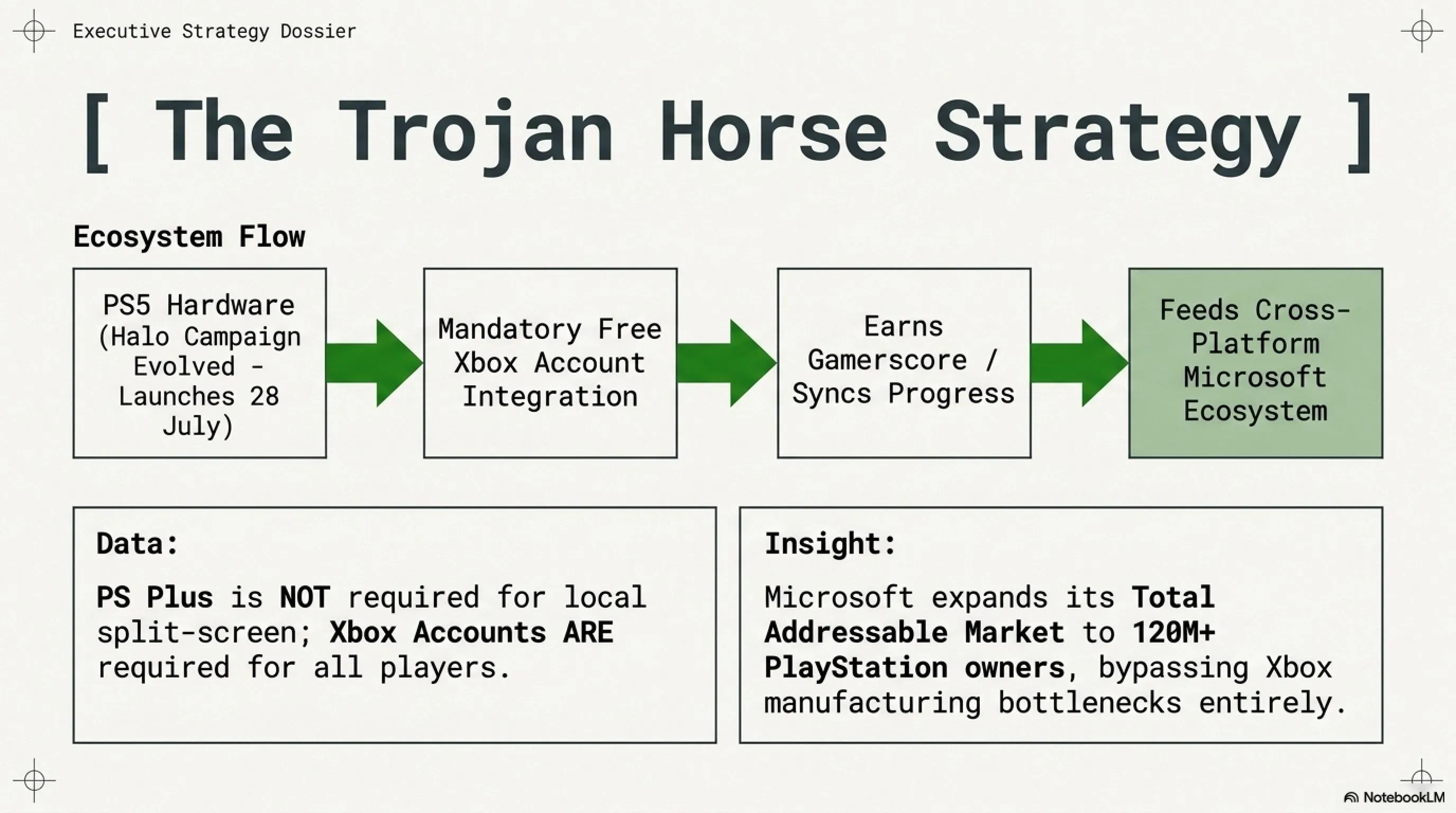 Executive Strategy Dossier

[ The Trojan Horse Strategy ]

Ecosystem Flow

PS5 Hardware (Halo Campaign Evolved - Launches 28 July)

Mandatory Free Xbox Account Integration

Earns Gamerscore / Syncs Progress

Feeds Cross-Platform Microsoft Ecosystem

Data:

PS Plus is NOT required for local split-screen; Xbox Accounts ARE required for all players.

Insight:

Microsoft expands its Total Addressable Market to 120M+ PlayStation owners, bypassing Xbox manufacturing bottlenecks entirely.

NotebookLM